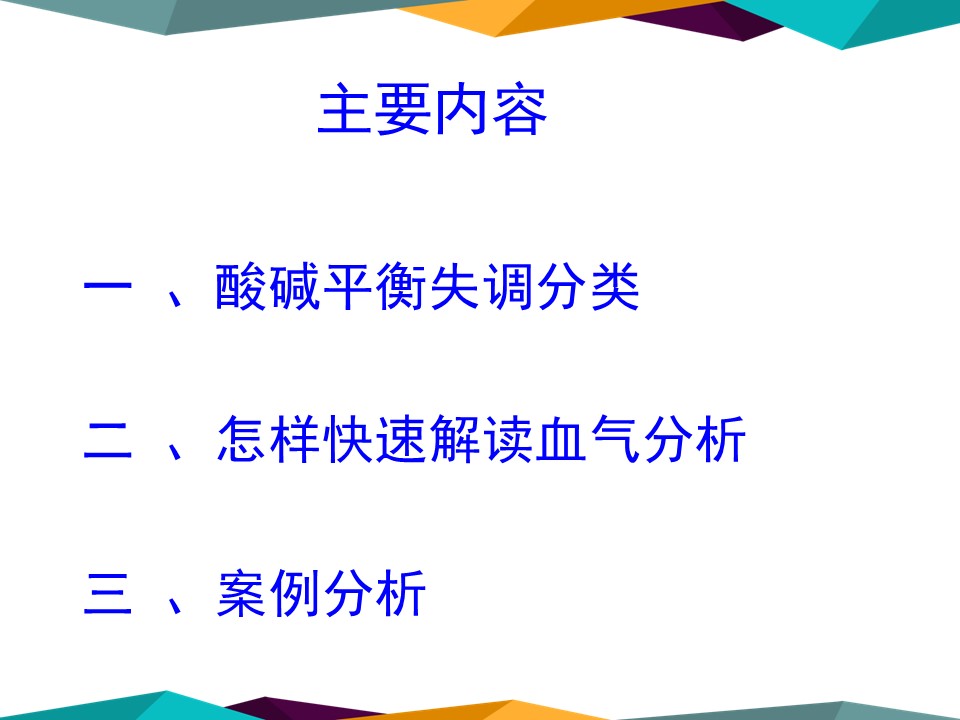 主要内容

一 、酸碱平衡失调分类

二 、怎样快速解读血气分析

三 、案例分析